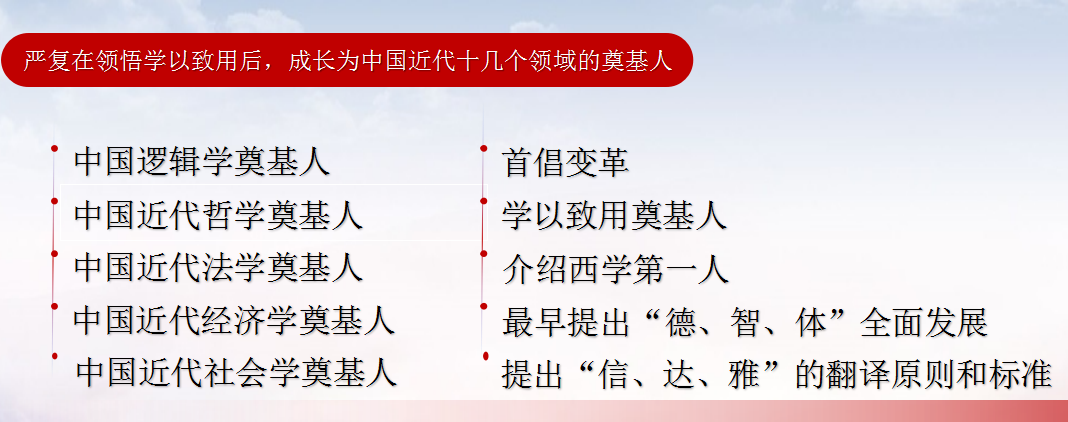 严复在领悟学以致用后，成长为中国近代十几个领域的奠基人

中国逻辑学奠基人
中国近代哲学奠基人
中国近代法学奠基人
中国近代经济学奠基人
中国近代社会学奠基人

首倡变革
学以致用奠基人
介绍西学第一人
最早提出“德、智、体”全面发展
提出“信、达、雅”的翻译原则和标准